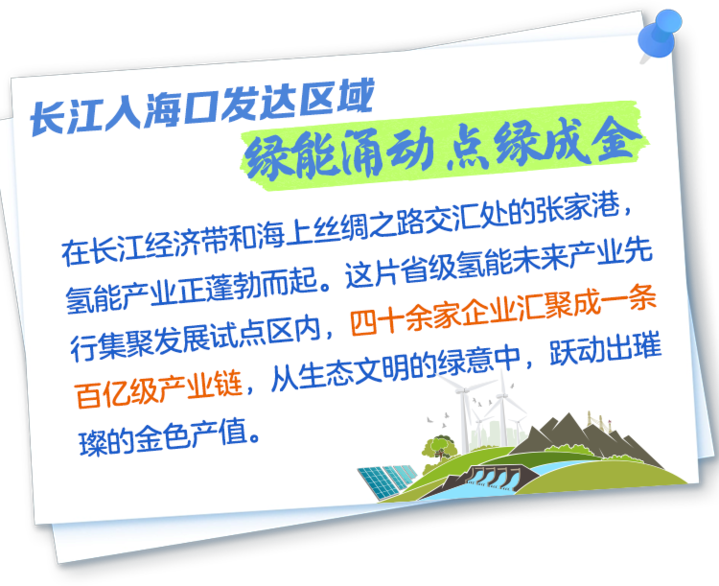 长江入海口发达区域

绿能涌动 点绿成金

在长江经济带和海上丝绸之路交汇处的张家港，氢能产业正蓬勃而起。这片省级氢能未来产业先行集聚发展试点区内，四十余家企业汇聚成一条百亿级产业链，从生态文明的绿意中，跃动出璀璨的金色产值。